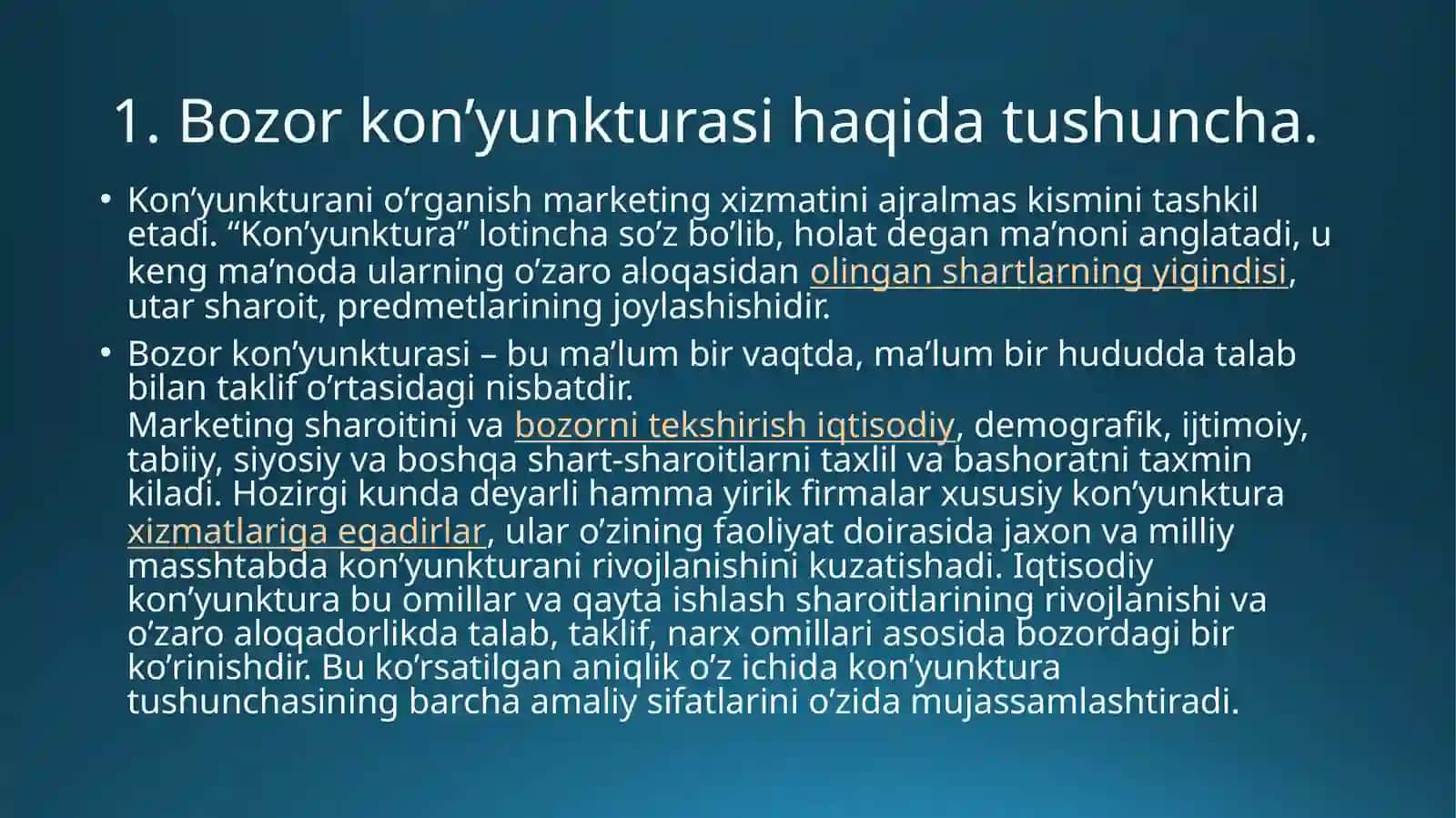 1. Bozor kon’yunkturasi haqida tushuncha.

• Kon’yunkturani o’rganish marketing xizmatini ajralmas kismini tashkil etadi. “Kon’yunktura” lotincha so’z bo’lib, holat degan ma’noni anglatadi, u keng ma’noda ularning o’zaro aloqasidan olingan shartlarning yigindisi, utar sharoit, predmetlarining joylashishidir.

• Bozor kon’yunkturasi – bu ma’lum bir vaqtda, ma’lum bir hududda talab bilan taklif o’rtasidagi nisbatdir.
Marketing sharoitini va bozorni tekshirish iqtisodiy, demografik, ijtimoiy, tabiiy, siyosiy va boshqa shart-sharoitlarni taxlil va bashoratni taxmin kiladi. Hozirgi kunda deyarli hamma yirik firmalar xususiy kon’yunktura xizmatlariga egadirlar, ular o’zining faoliyat doirasida jaxon va milliy masshtabda kon’yunkturani rivojlanishini kuzatishadi. Iqtisodiy kon’yunktura bu omillar va qayta ishlash sharoitlarining rivojlanishi va o’zaro aloqadorlikda talab, taklif, narx omillari asosida bozordagi bir ko’rinishdir. Bu ko’rsatilgan aniqlik o’z ichida kon’yunktura tushunchasining barcha amaliy sifatlarini o’zida mujassamlashtiradi.